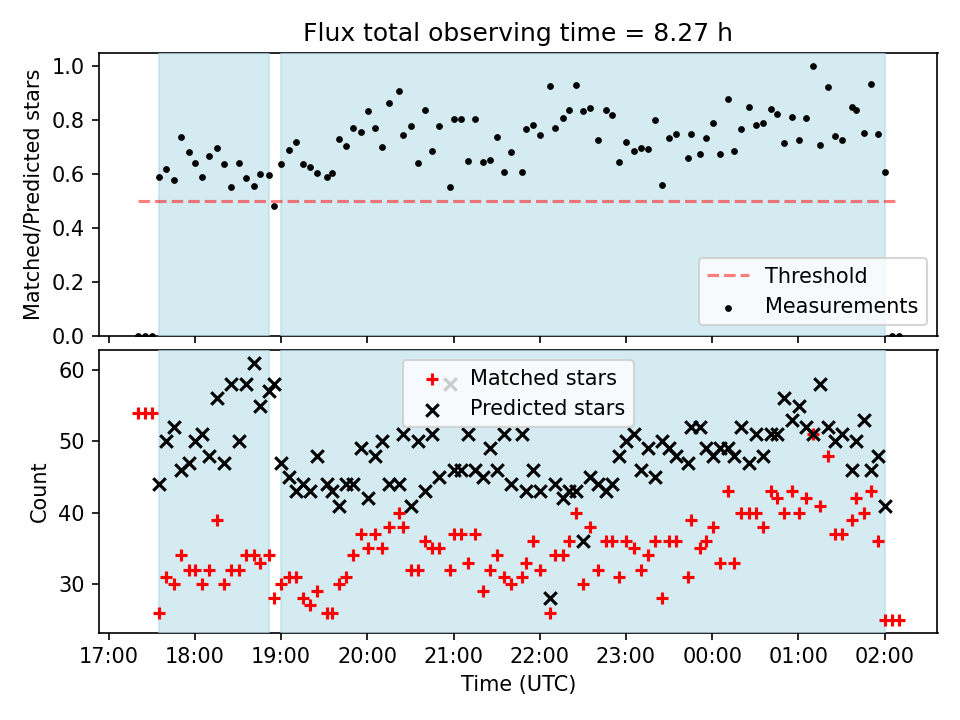 Flux total observing time = 8.27 h

Matched/Predicted stars

1.0
0.8
0.6
0.4
0.2
0.0

Threshold
Measurements

Count

60
50
40
30

Matched stars
Predicted stars

17:00 18:00 19:00 20:00 21:00 22:00 23:00 00:00 01:00 02:00

Time (UTC)